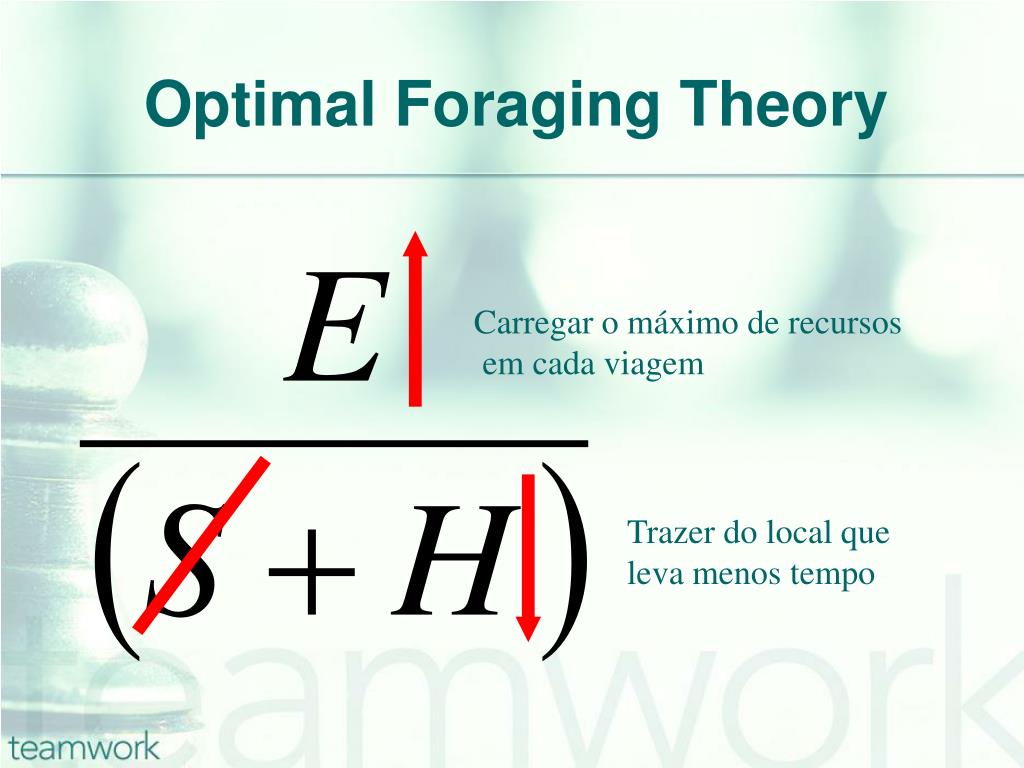 Optimal Foraging Theory

$\frac{E}{(S+H)}$

Carregar o máximo de recursos em cada viagem

Trazer do local que leva menos tempo

teamwork

teamwork